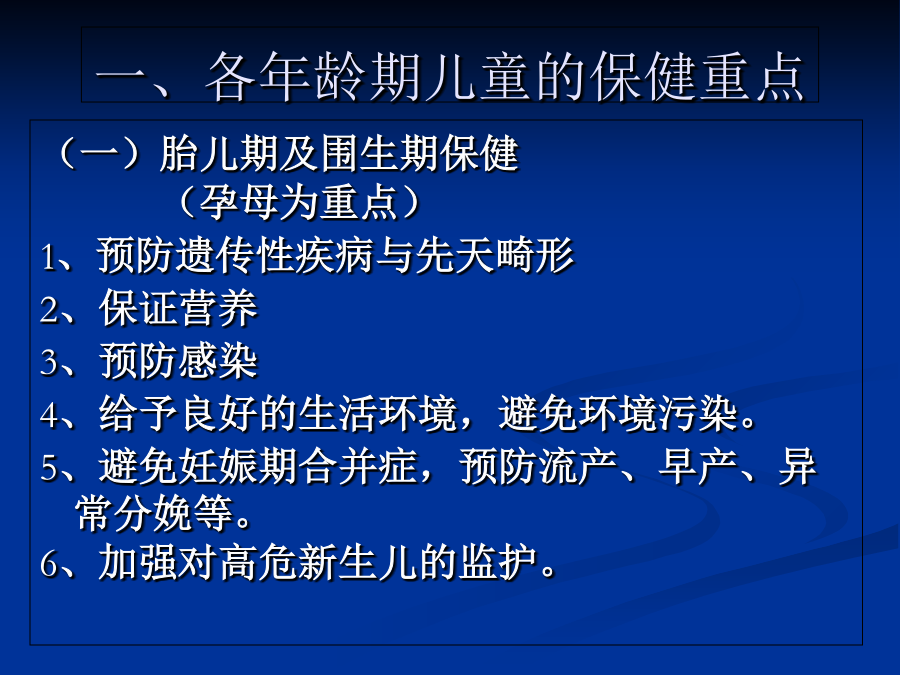 一、各年龄期儿童的保健重点

（一）胎儿期及围生期保健
（孕母为重点）

1、预防遗传性疾病与先天畸形

2、保证营养

3、预防感染

4、给予良好的生活环境，避免环境污染。

5、避免妊娠期合并症，预防流产、早产、异常分娩等。

6、加强对高危新生儿的监护。